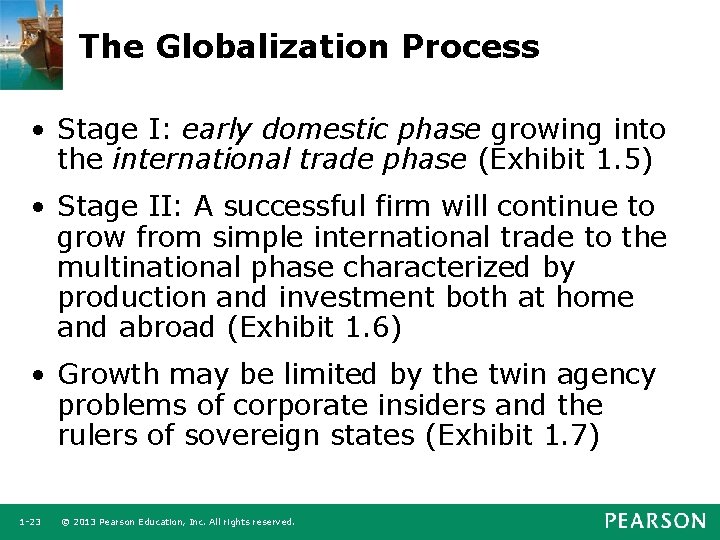 The Globalization Process

• Stage I: early domestic phase growing into the international trade phase (Exhibit 1.5)

• Stage II: A successful firm will continue to grow from simple international trade to the multinational phase characterized by production and investment both at home and abroad (Exhibit 1.6)

• Growth may be limited by the twin agency problems of corporate insiders and the rulers of sovereign states (Exhibit 1.7)

1-23 © 2013 Pearson Education, Inc. All rights reserved.

PEARSON